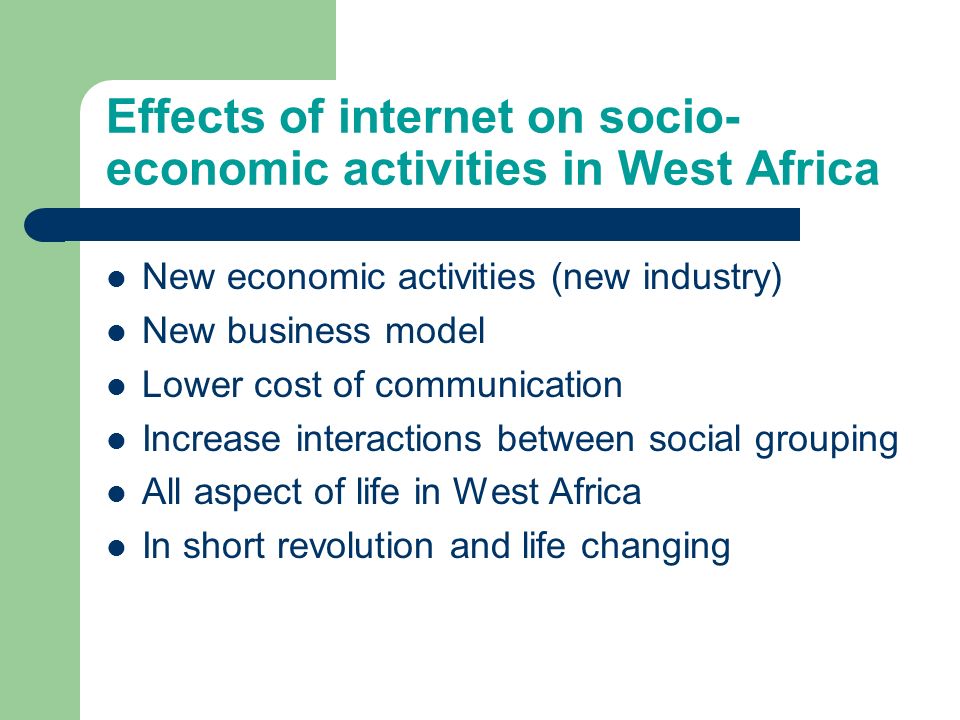 Effects of internet on socio-economic activities in West Africa

- New economic activities (new industry)
- New business model
- Lower cost of communication
- Increase interactions between social grouping
- All aspect of life in West Africa
- In short revolution and life changing